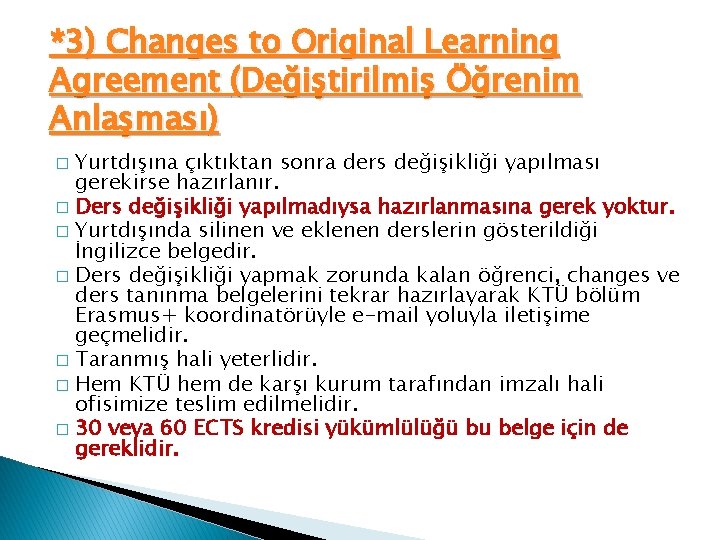 *3) Changes to Original Learning Agreement (Değiştirilmiş Öğrenim Anlaşması)

□ Yurtdışına çıktıktan sonra ders değişikliği yapılması gerekirse hazırlanır.
□ Ders değişikliği yapılmadıysa hazırlanmasına gerek yoktur.
□ Yurtdışında silinen ve eklenen derslerin gösterildiği İngilizce belgedir.
□ Ders değişikliği yapmak zorunda kalan öğrenci, changes ve ders tanınma belgelerini tekrar hazırlayarak KTÜ bölüm Erasmus+ koordinatörüyle e-mail yoluyla iletişime geçmelidir.
□ Taranmış hali yeterlidir.
□ Hem KTÜ hem de karşı kurum tarafından imzalı hali ofisimize teslim edilmelidir.
□ 30 veya 60 ECTS kredisi yükümlülüğü bu belge için de gereklidir.